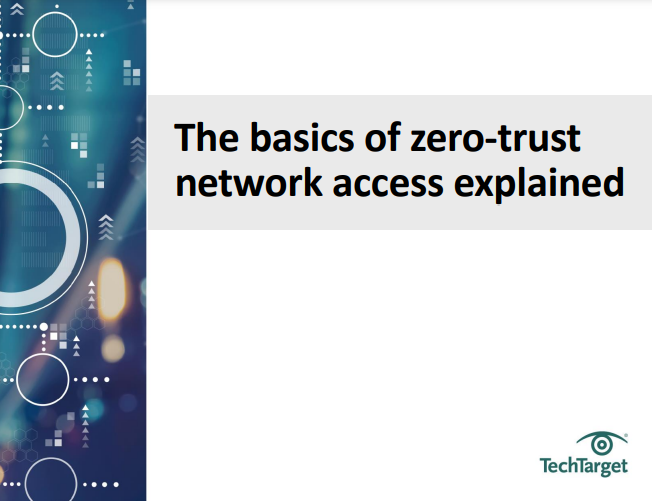 The basics of zero-trust network access explained

TechTarget